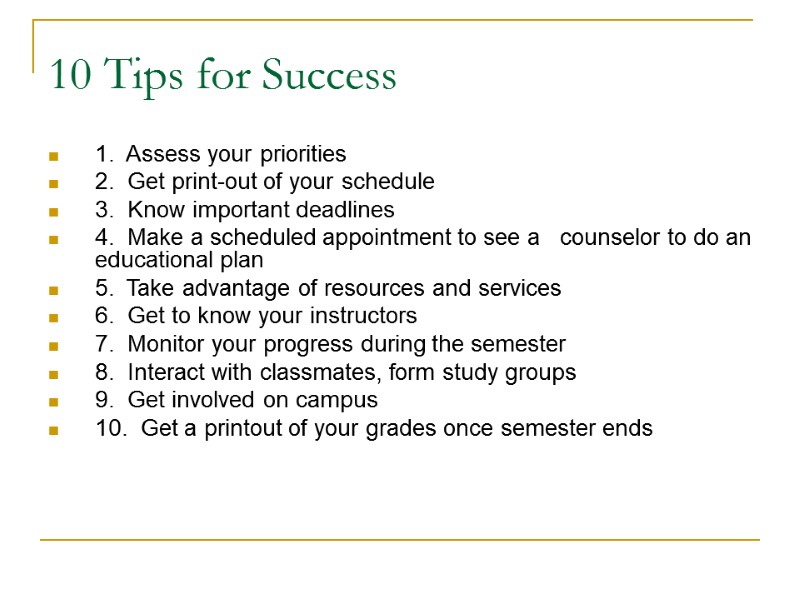 10 Tips for Success

- 1. Assess your priorities
- 2. Get print-out of your schedule
- 3. Know important deadlines
- 4. Make a scheduled appointment to see a counselor to do an educational plan
- 5. Take advantage of resources and services
- 6. Get to know your instructors
- 7. Monitor your progress during the semester
- 8. Interact with classmates, form study groups
- 9. Get involved on campus
- 10. Get a printout of your grades once semester ends